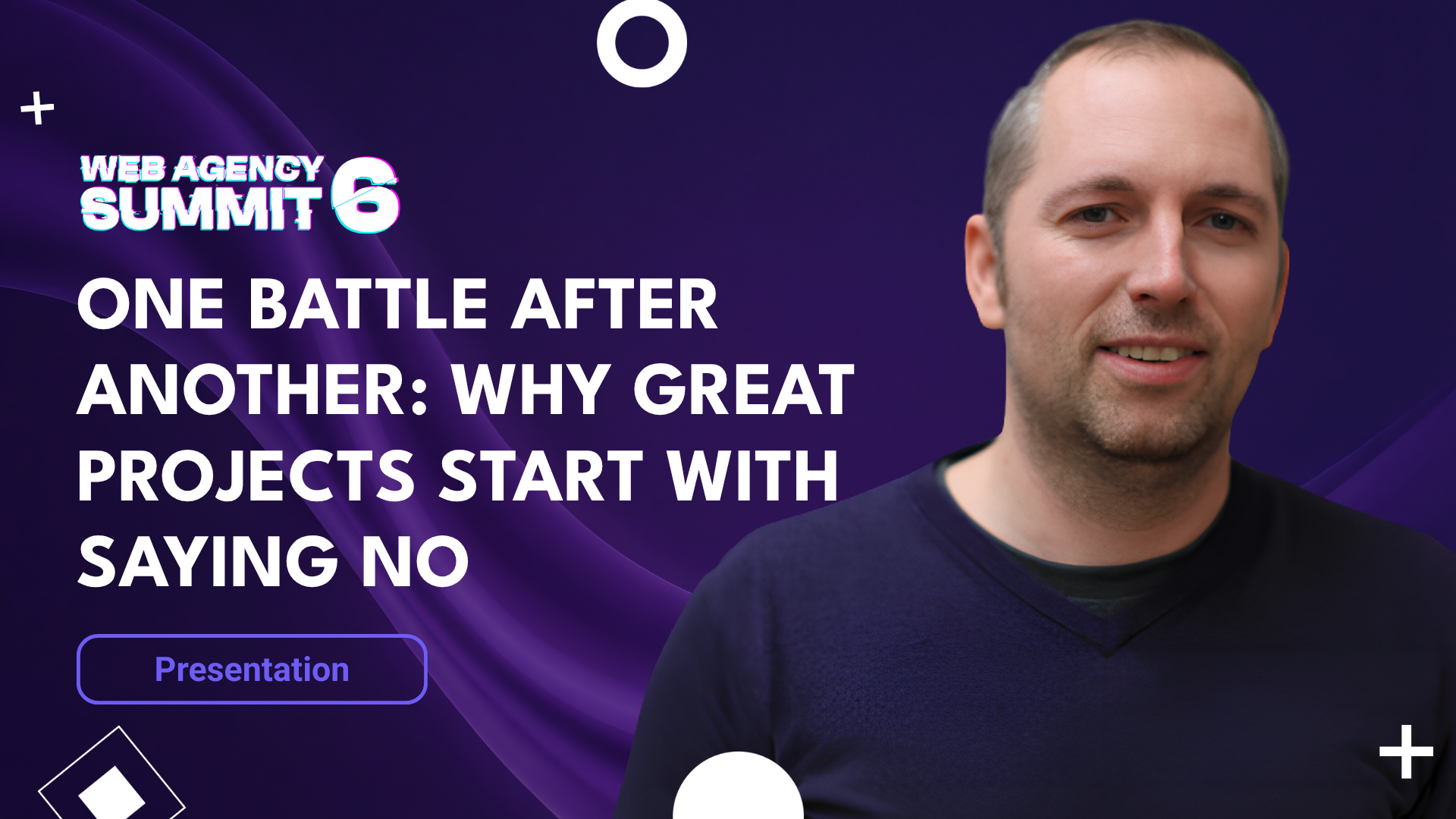 WEB AGENCY SUMMIT 6

ONE BATTLE AFTER ANOTHER: WHY GREAT PROJECTS START WITH SAYING NO

Presentation